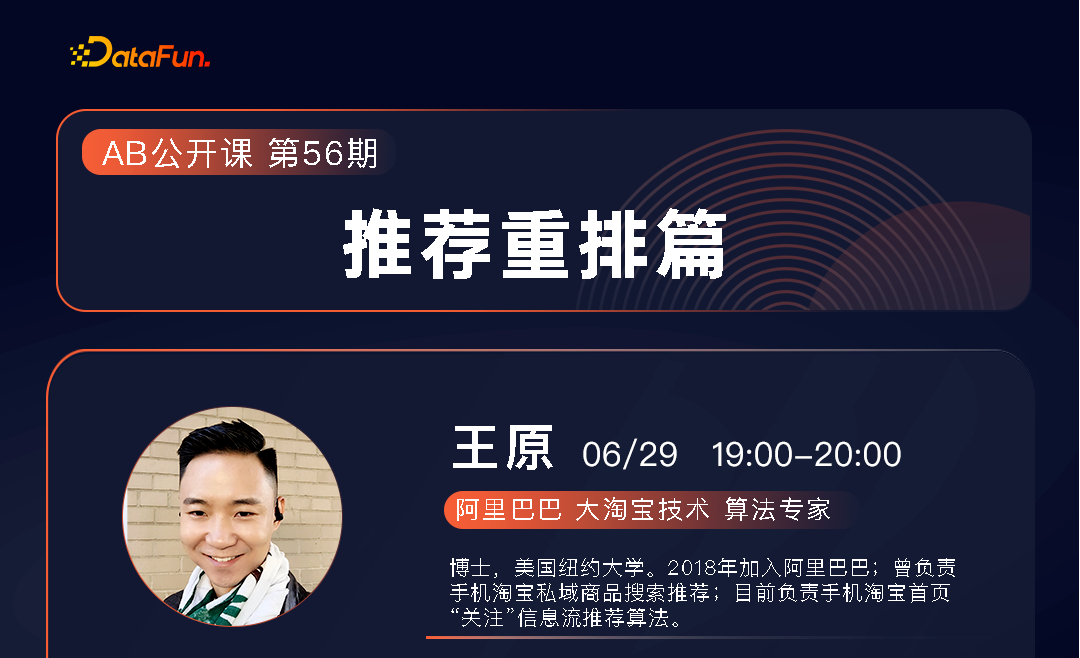 DataFun.

AB公开课 第56期

推荐重排篇

王原 06/29 19:00-20:00

阿里巴巴 大淘宝技术 算法专家

博士，美国纽约大学。2018年加入阿里巴巴；曾负责手机淘宝私域商品搜索推荐；目前负责手机淘宝首页“关注”信息流推荐算法。